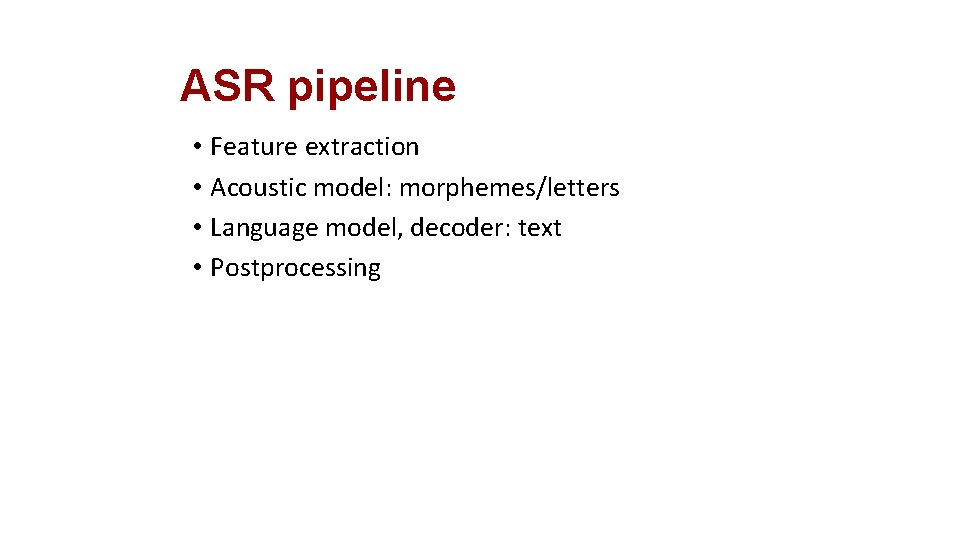 ASR pipeline

• Feature extraction
• Acoustic model: morphemes/letters
• Language model, decoder: text
• Postprocessing